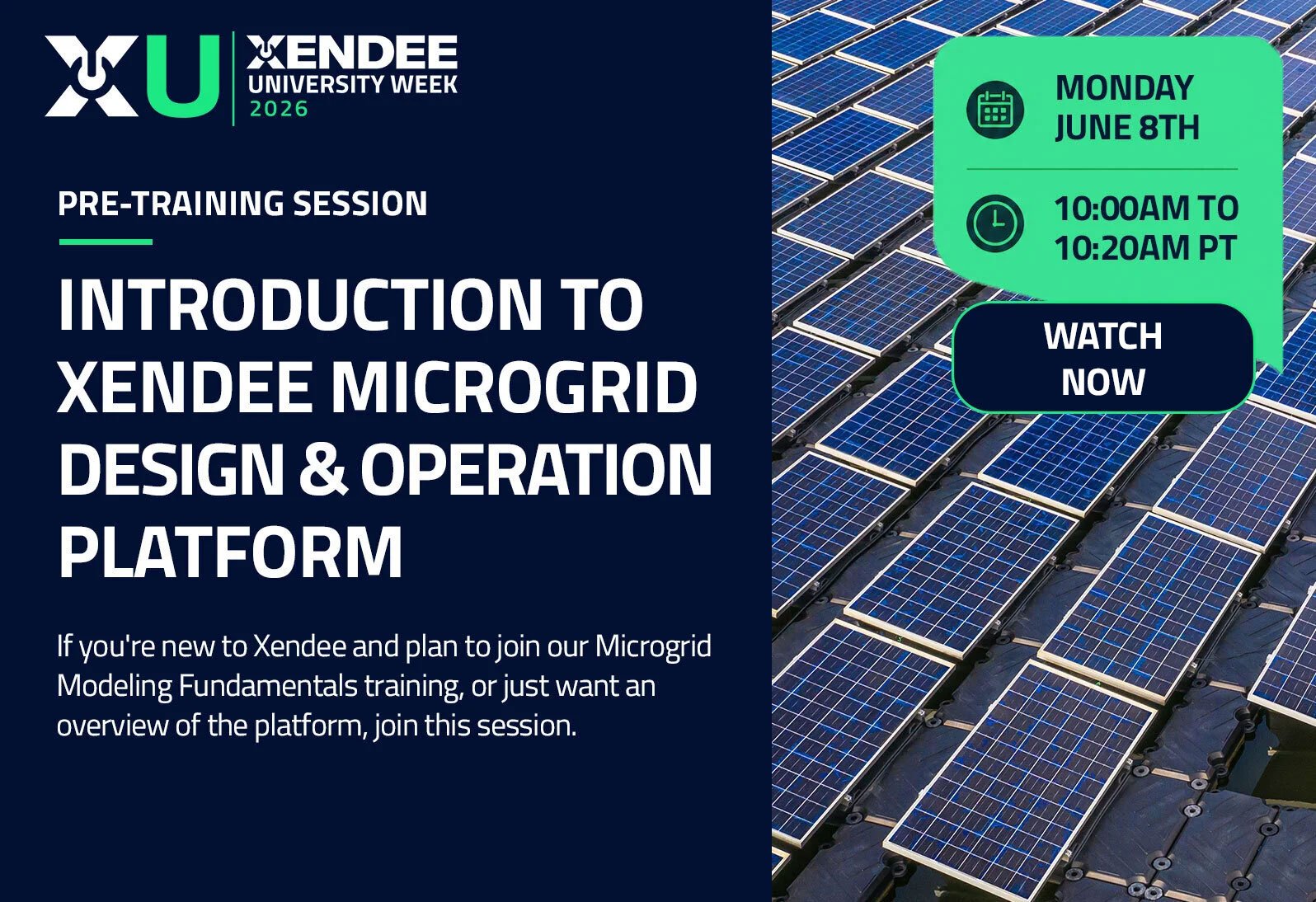 XU XENDEE UNIVERSITY WEEK 2026

PRE-TRAINING SESSION

INTRODUCTION TO XENDEE MICROGRID DESIGN & OPERATION PLATFORM

If you're new to Xendee and plan to join our Microgrid Modeling Fundamentals training, or just want an overview of the platform, join this session.

MONDAY JUNE 8TH

10:00AM TO 10:20AM PT

WATCH NOW